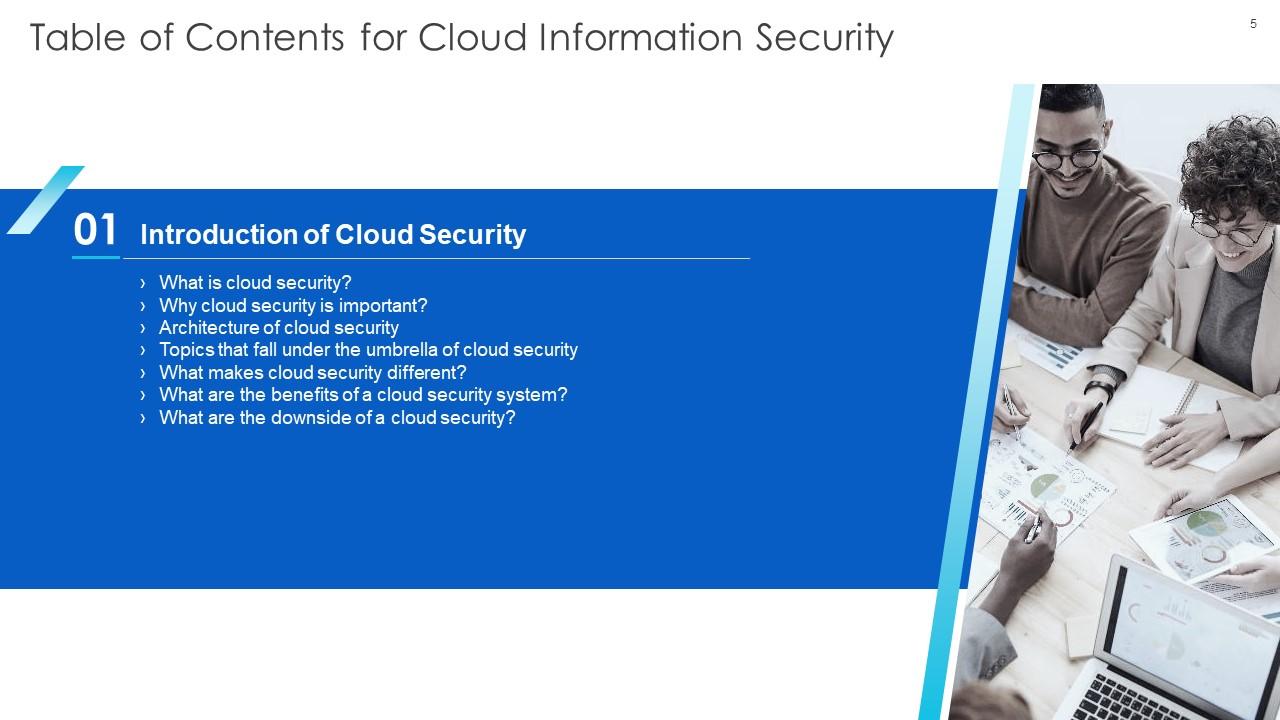 Table of Contents for Cloud Information Security

5

01 Introduction of Cloud Security

› What is cloud security?
› Why cloud security is important?
› Architecture of cloud security
› Topics that fall under the umbrella of cloud security
› What makes cloud security different?
› What are the benefits of a cloud security system?
› What are the downside of a cloud security?